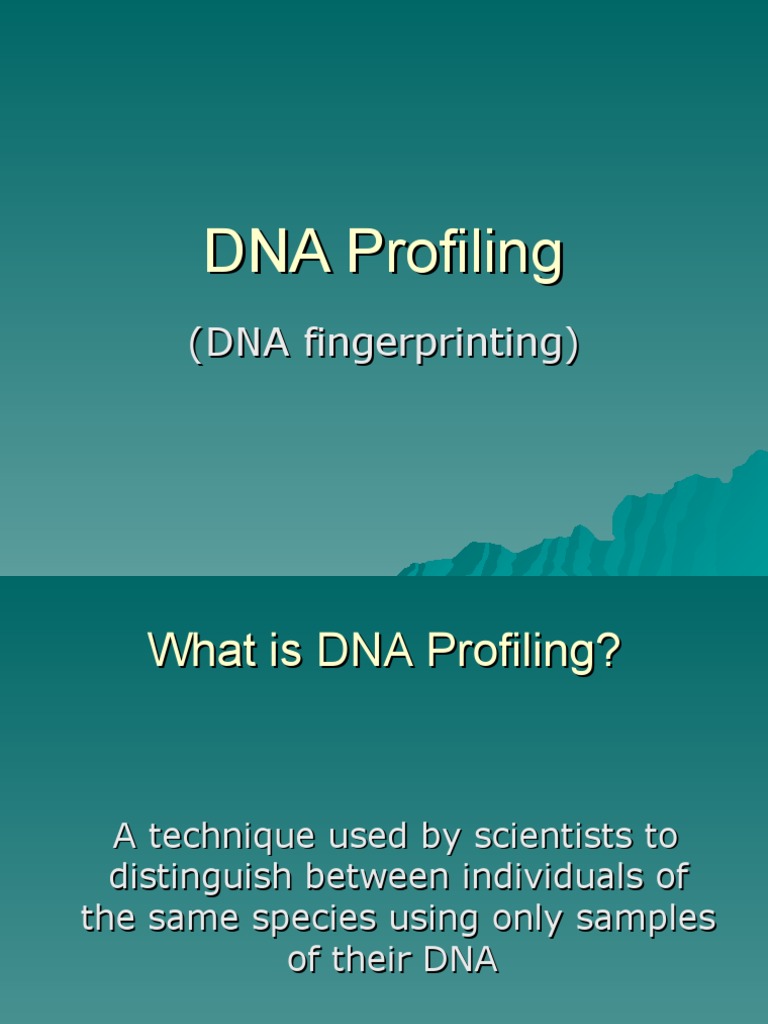 DNA Profiling

(DNA fingerprinting)

What is DNA Profiling?

A technique used by scientists to distinguish between individuals of the same species using only samples of their DNA